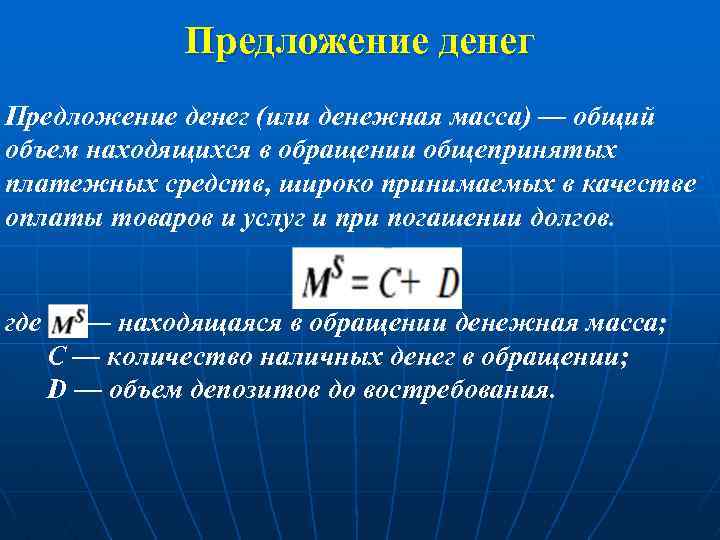 Предложение денег

Предложение денег (или денежная масса) — общий объем находящихся в обращении общепринятых платежных средств, широко принимаемых в качестве оплаты товаров и услуг и при погашении долгов.

$M^S = C + D$

где $M^S$ — находящаяся в обращении денежная масса;
C — количество наличных денег в обращении;
D — объем депозитов до востребования.